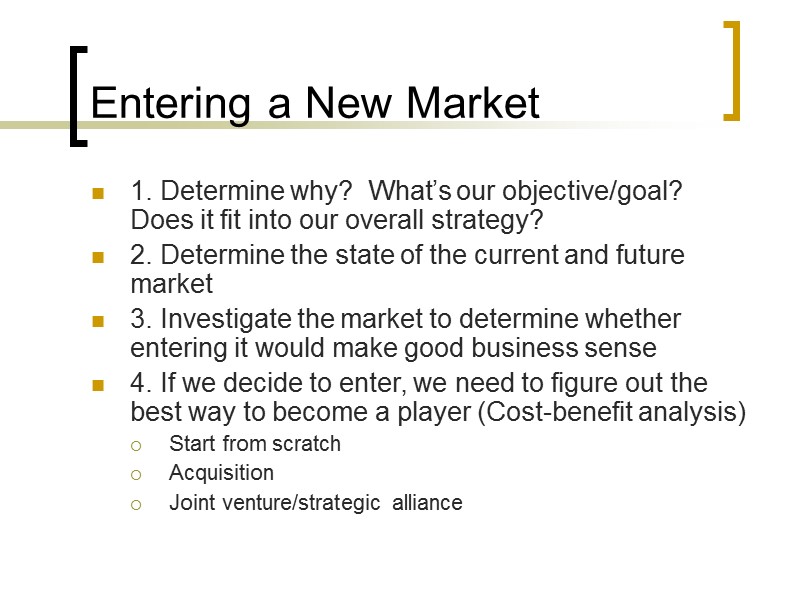 Entering a New Market

1. Determine why? What's our objective/goal? Does it fit into our overall strategy?

2. Determine the state of the current and future market

3. Investigate the market to determine whether entering it would make good business sense

4. If we decide to enter, we need to figure out the best way to become a player (Cost-benefit analysis)

Start from scratch

Acquisition

Joint venture/strategic alliance